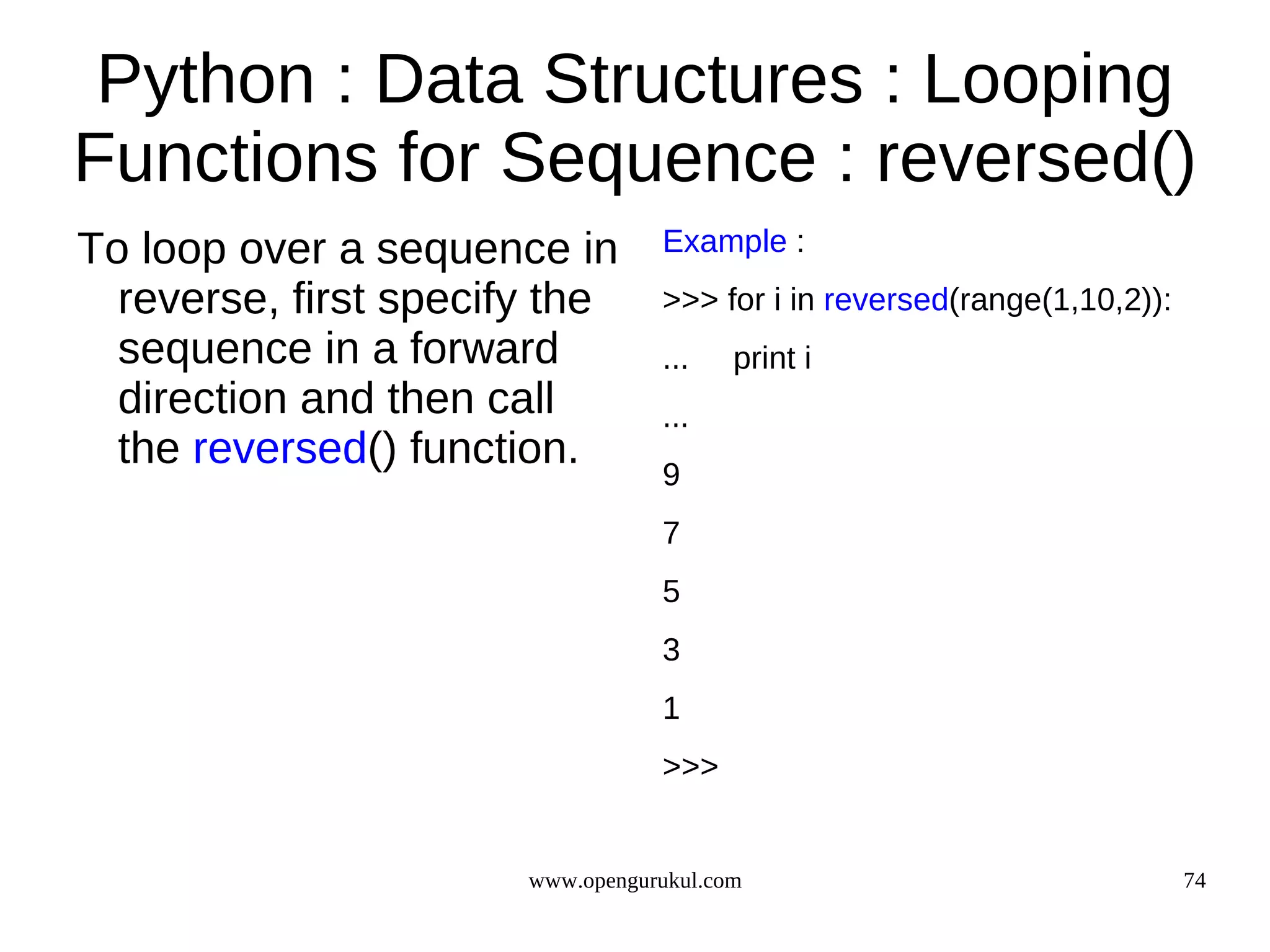 Python : Data Structures : Looping Functions for Sequence : reversed()

To loop over a sequence in reverse, first specify the sequence in a forward direction and then call the reversed() function.

Example :

>>> for i in reversed(range(1,10,2)):

...     print i

...

9

7

5

3

1

>>>

www.opengurukul.com

74